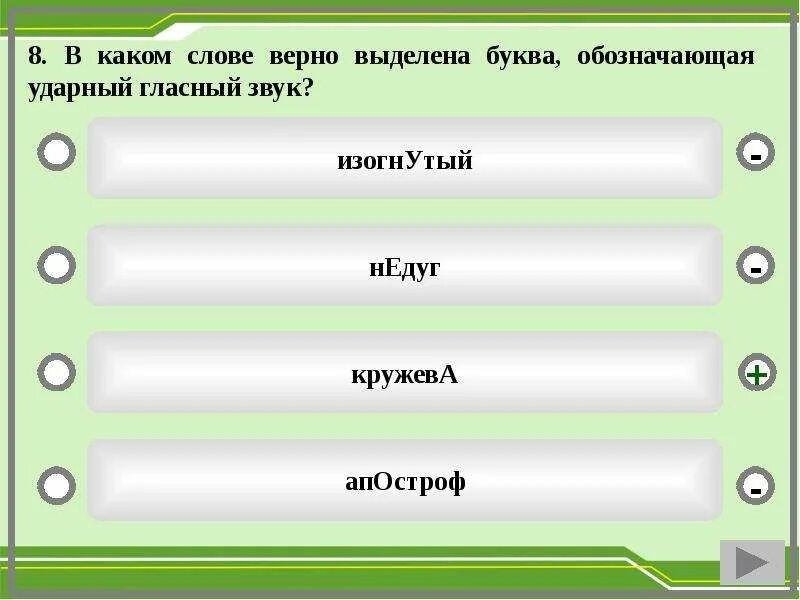 8. В каком слове верно выделена буква, обозначающая ударный гласный звук?

изогнУтый

-

нЕдуг

-

кружевА

+

апОстроф

-